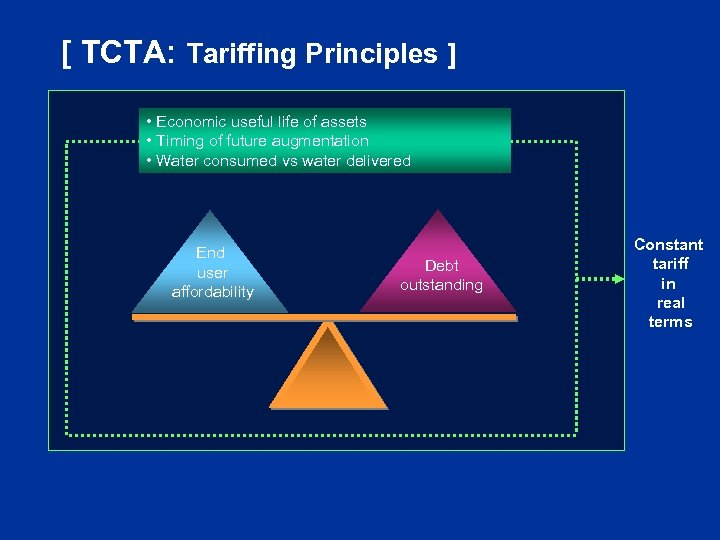 [ TCTA: Tariffing Principles ]

• Economic useful life of assets
• Timing of future augmentation
• Water consumed vs water delivered

End user affordability

Debt outstanding

Constant tariff in real terms